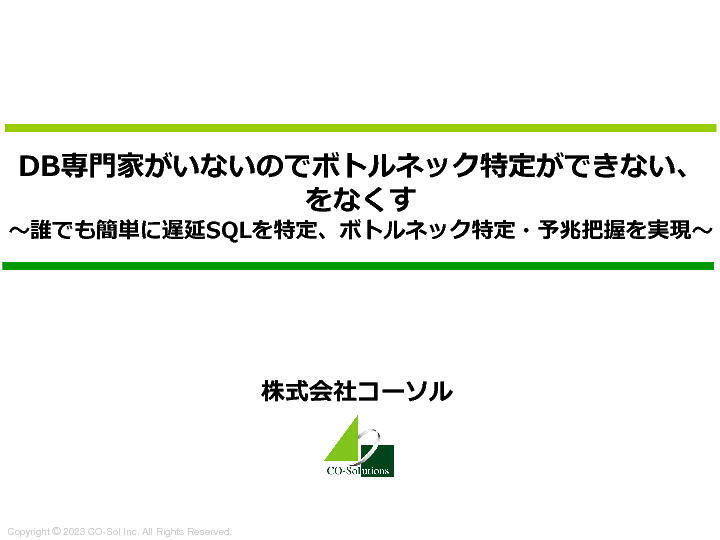 DB専門家がいないのでボトルネック特定ができない、をなくす
～誰でも簡単に遅延SQLを特定、ボトルネック特定・予兆把握を実現～

株式会社コーソル

CO-Solutions

Copyright © 2023 CO-Sol Inc. All Rights Reserved.